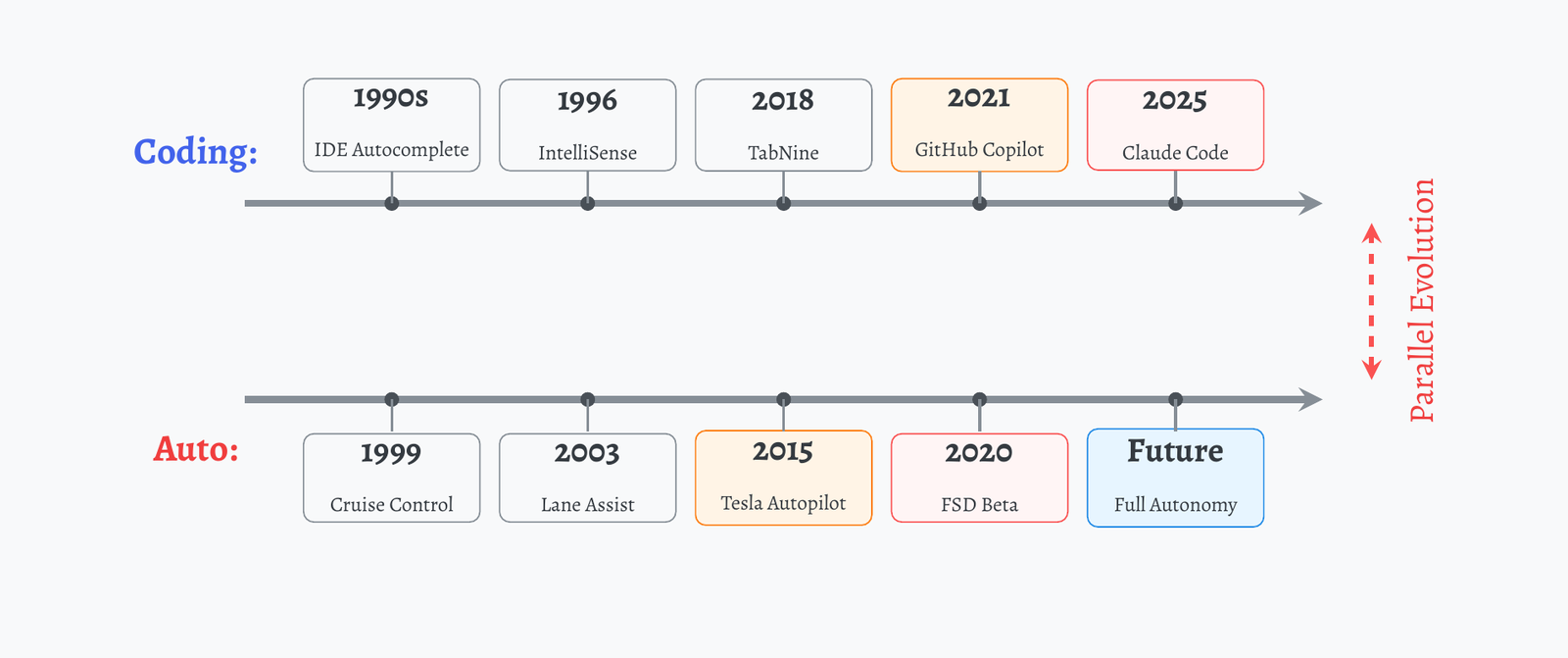 Coding:

1990s
IDE Autocomplete

1996
IntelliSense

2018
TabNine

2021
GitHub Copilot

2025
Claude Code

Parallel Evolution

Auto:

1999
Cruise Control

2003
Lane Assist

2015
Tesla Autopilot

2020
FSD Beta

Future
Full Autonomy